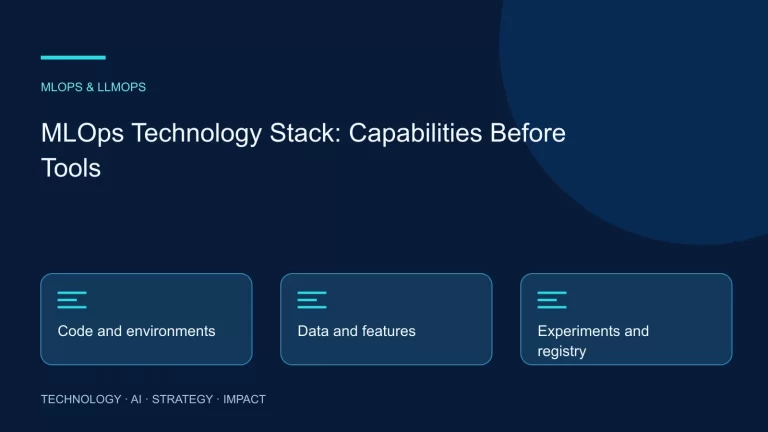 MLOPS & LLMOPS

MLOps Technology Stack: Capabilities Before Tools

Code and environments

Data and features

Experiments and registry

TECHNOLOGY · AI · STRATEGY · IMPACT